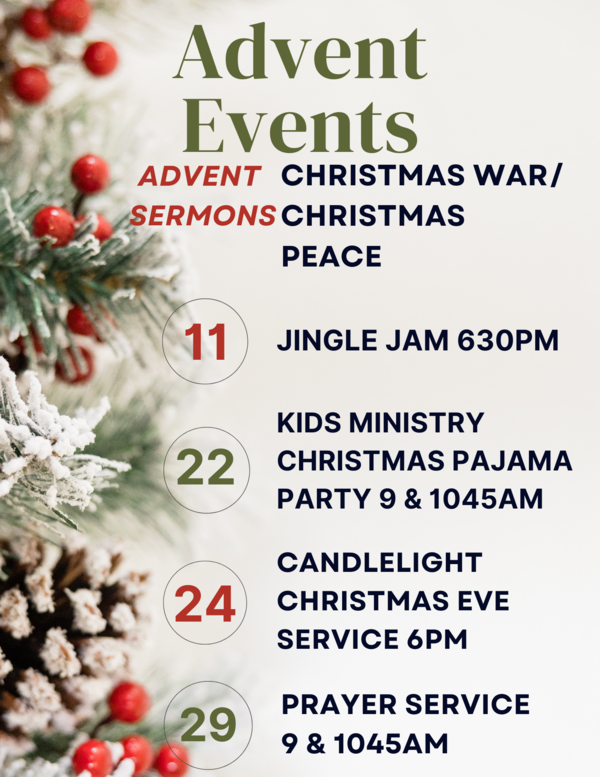 Advent Events

ADVENT SERMONS CHRISTMAS WAR/ CHRISTMAS PEACE

11 JINGLE JAM 630PM

22 KIDS MINISTRY CHRISTMAS PAJAMA PARTY 9 & 1045AM

24 CANDLELIGHT CHRISTMAS EVE SERVICE 6PM

29 PRAYER SERVICE 9 & 1045AM